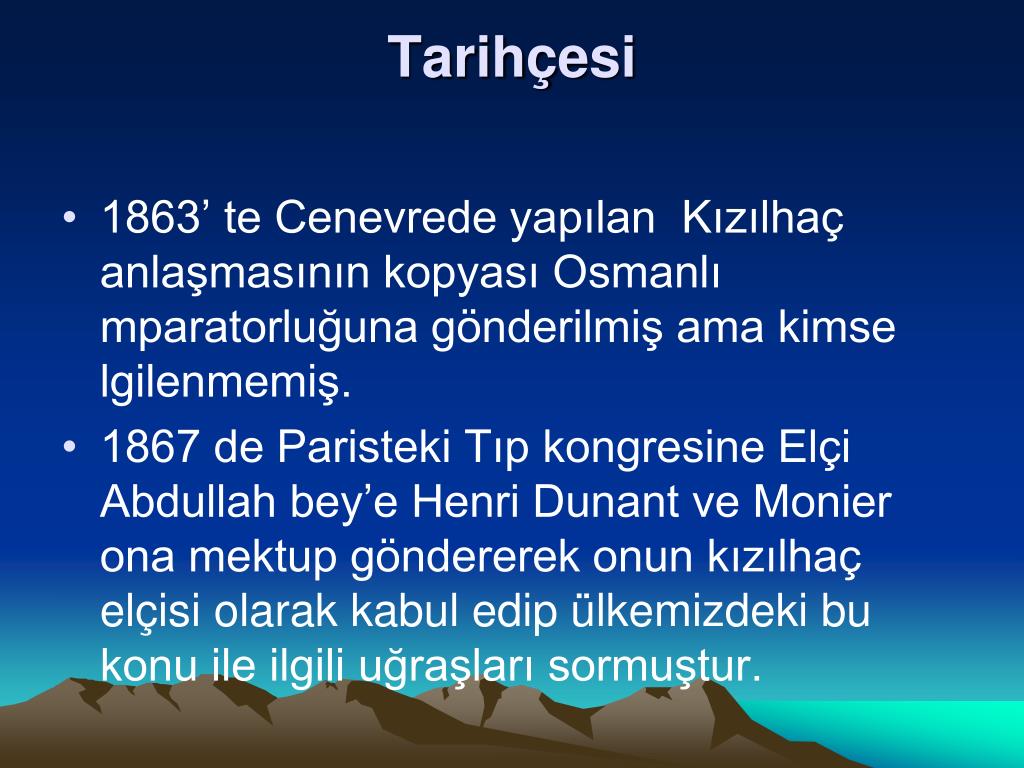 Tarihçesi

• 1863’ te Cenevrede yapılan Kızılhaç anlaşmasının kopyası Osmanlı mparatorluğuna gönderilmiş ama kimse lgilenmemiş.

• 1867 de Paristeki Tıp kongresine Elçi Abdullah bey’e Henri Dunant ve Monier ona mektup göndererek onun kızılhaç elçisi olarak kabul edip ülkemizdeki bu konu ile ilgili uğraşları sormuştur.